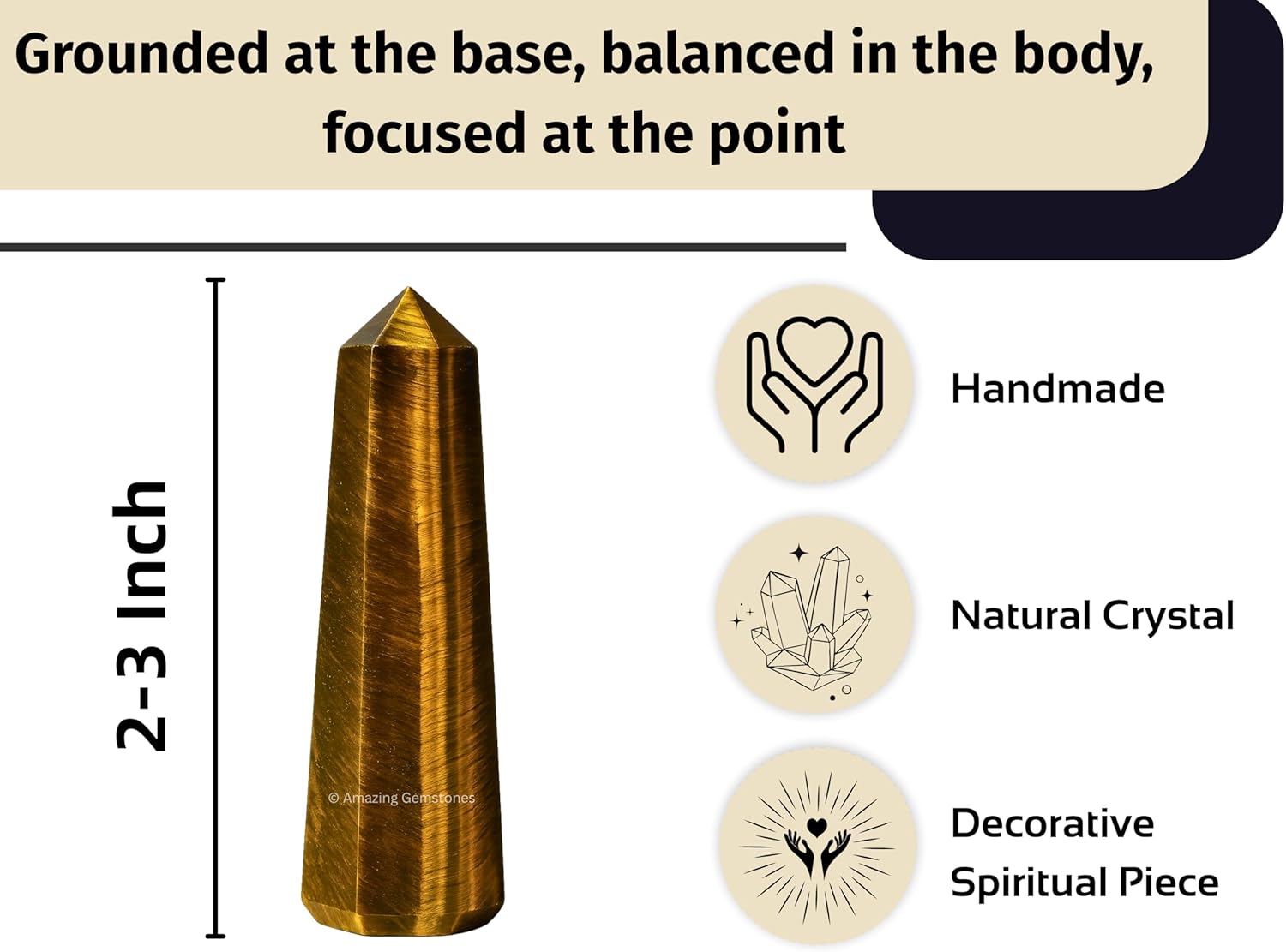 Grounded at the base, balanced in the body, focused at the point

2-3 Inch

© Amazing Gemstones

Handmade

Natural Crystal

Decorative Spiritual Piece